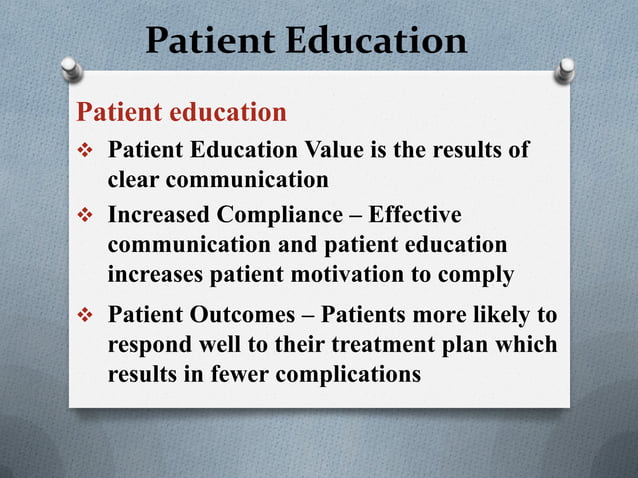 Patient Education

Patient education

❖ Patient Education Value is the results of clear communication

❖ Increased Compliance – Effective communication and patient education increases patient motivation to comply

❖ Patient Outcomes – Patients more likely to respond well to their treatment plan which results in fewer complications